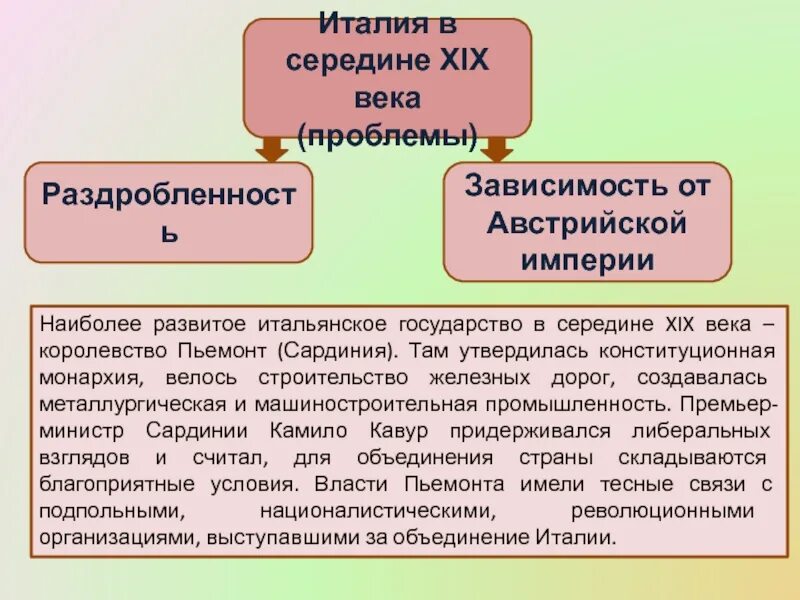 Италия в середине XIX века (проблемы)

Раздробленность

Зависимость от Австрийской империи

Наиболее развитое итальянское государство в середине XIX века – королевство Пьемонт (Сардиния). Там утвердилась конституционная монархия, велось строительство железных дорог, создавалась металлургическая и машиностроительная промышленность. Премьер-министр Сардинии Камило Кавур придерживался либеральных взглядов и считал, для объединения страны складываются благоприятные условия. Власти Пьемонта имели тесные связи с подпольными, националистическими, революционными организациями, выступавшими за объединение Италии.